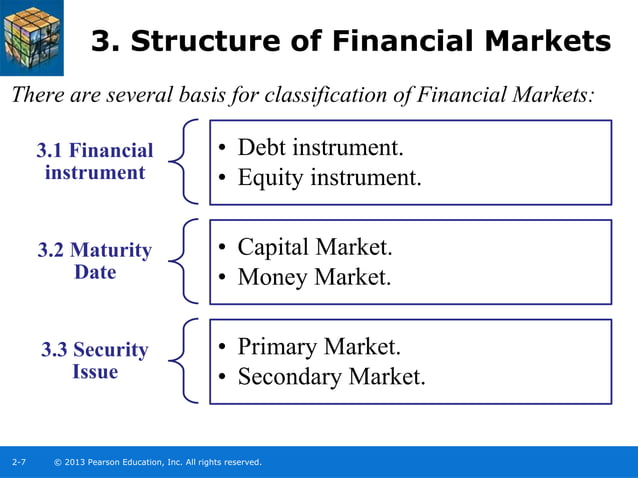 3. Structure of Financial Markets

There are several basis for classification of Financial Markets:

3.1 Financial instrument

• Debt instrument.
• Equity instrument.

3.2 Maturity Date

• Capital Market.
• Money Market.

3.3 Security Issue

• Primary Market.
• Secondary Market.

2-7 © 2013 Pearson Education, Inc. All rights reserved.